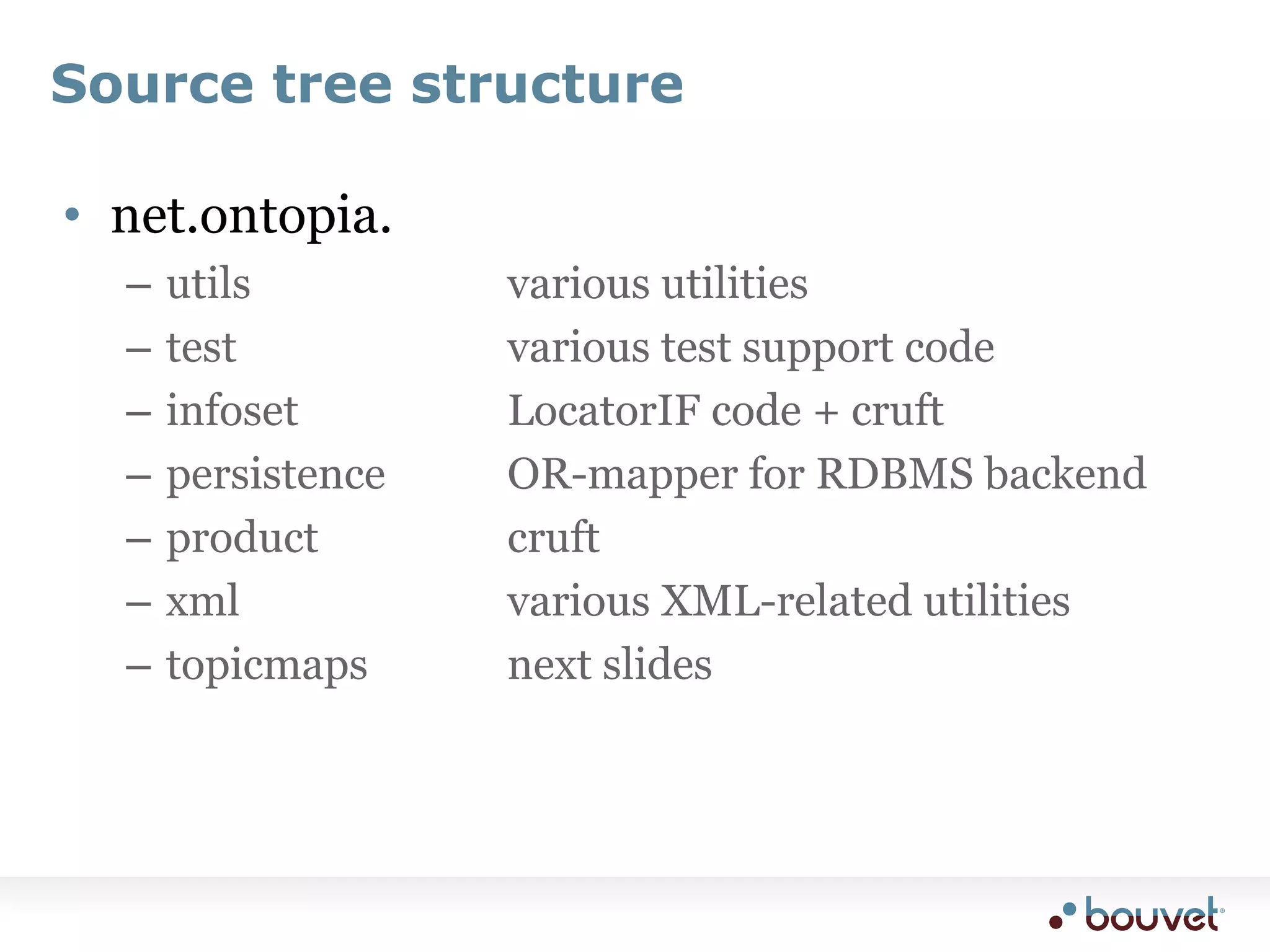 Source tree structure

• net.ontopia.
  – utils various utilities
  – test various test support code
  – infoset LocatorIF code + cruft
  – persistence OR-mapper for RDBMS backend
  – product cruft
  – xml various XML-related utilities
  – topicmaps next slides

bouvet